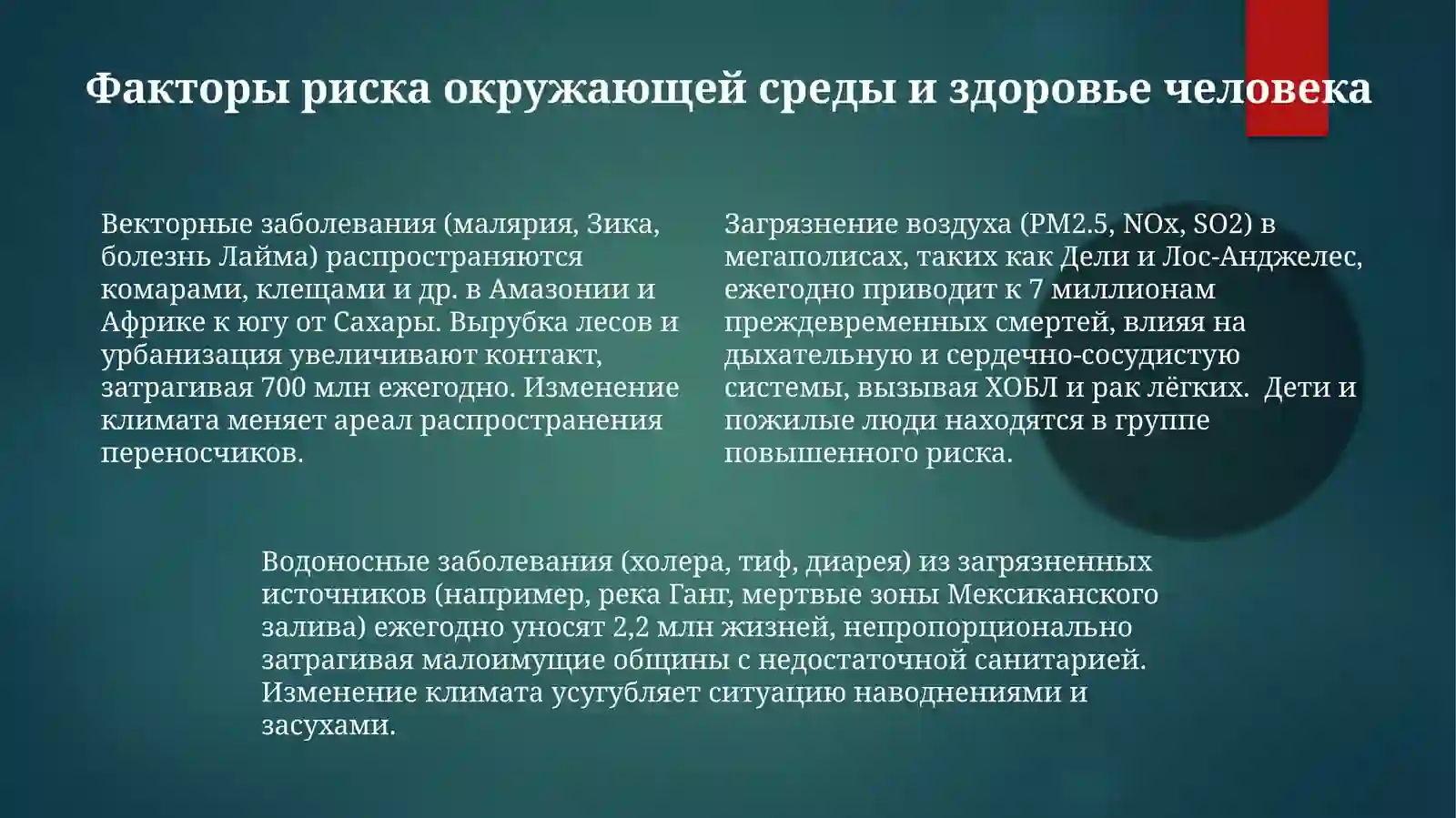 Факторы риска окружающей среды и здоровье человека

Векторные заболевания (малярия, Зика, болезнь Лайма) распространяются комарами, клещами и др. в Амазонии и Африке к югу от Сахары. Вырубка лесов и урбанизация увеличивают контакт, затрагивая 700 млн ежегодно. Изменение климата меняет ареал распространения переносчиков.

Загрязнение воздуха (PM2.5, NOx, SO2) в мегаполисах, таких как Дели и Лос-Анджелес, ежегодно приводит к 7 миллионам преждевременных смертей, влияя на дыхательную и сердечно-сосудистую системы, вызывая ХОБЛ и рак лёгких. Дети и пожилые люди находятся в группе повышенного риска.

Водоносные заболевания (холера, тиф, диарея) из загрязненных источников (например, река Ганг, мертвые зоны Мексиканского залива) ежегодно уносят 2,2 млн жизней, непропорционально затрагивая малоимущие общины с недостаточной санитарией. Изменение климата усугубляет ситуацию наводнениями и засухами.